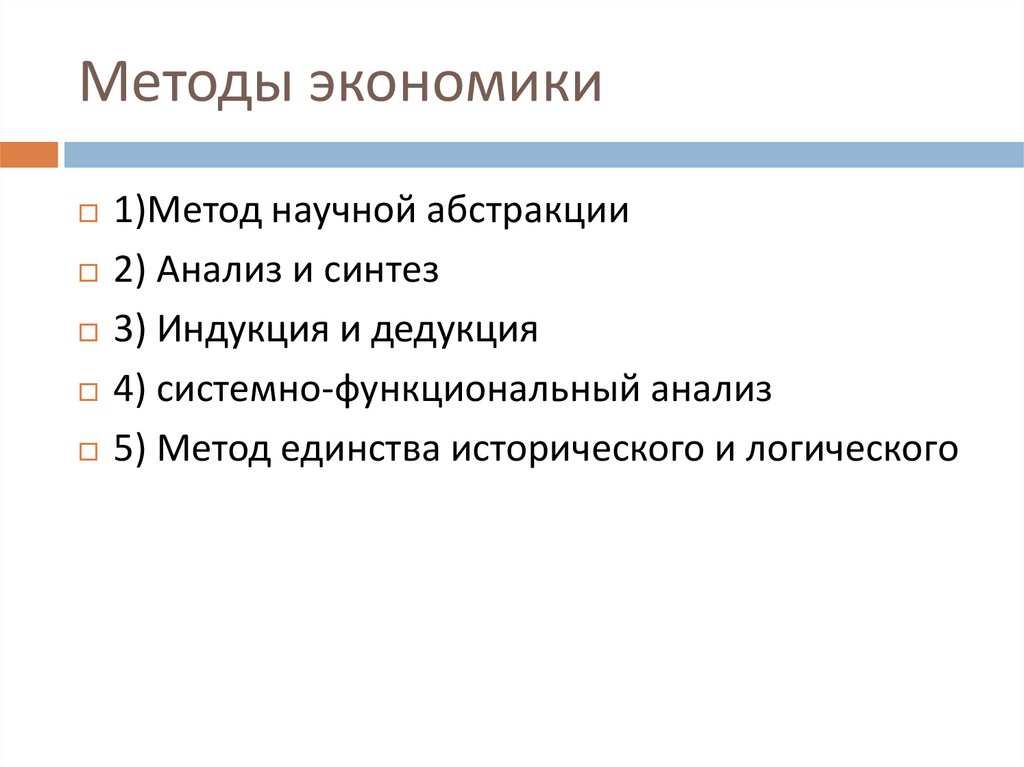 Методы экономики

1)Метод научной абстракции

2) Анализ и синтез

3) Индукция и дедукция

4) системно-функциональный анализ

5) Метод единства исторического и логического